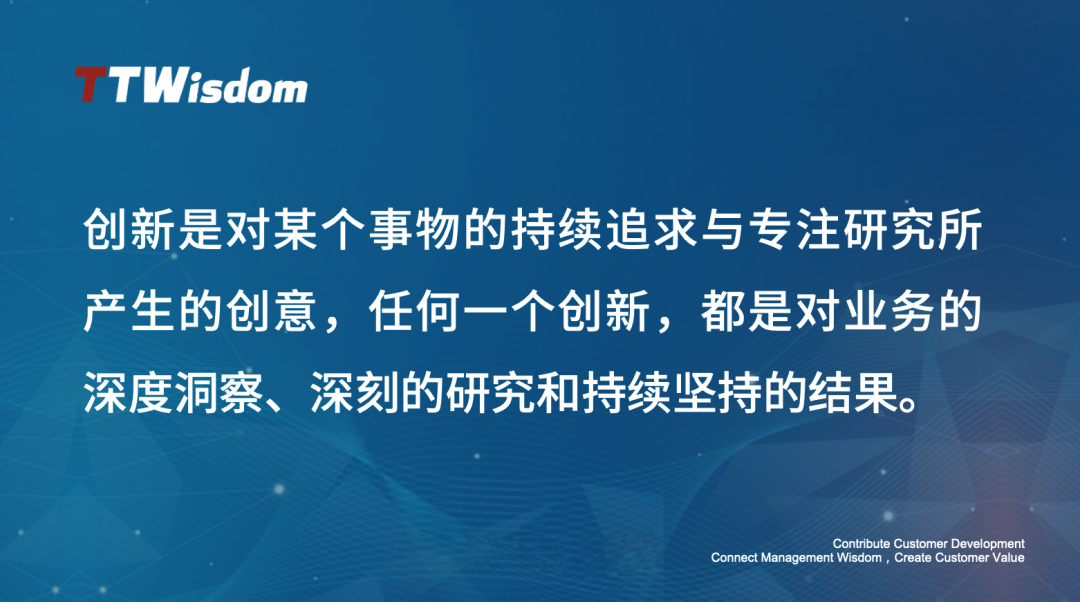 TTWisdom

创新是对某个事物的持续追求与专注研究所产生的创意，任何一个创新，都是对业务的深度洞察、深刻的研究和持续坚持的结果。

Contribute Customer Development
Connect Management Wisdom，Create Customer Value